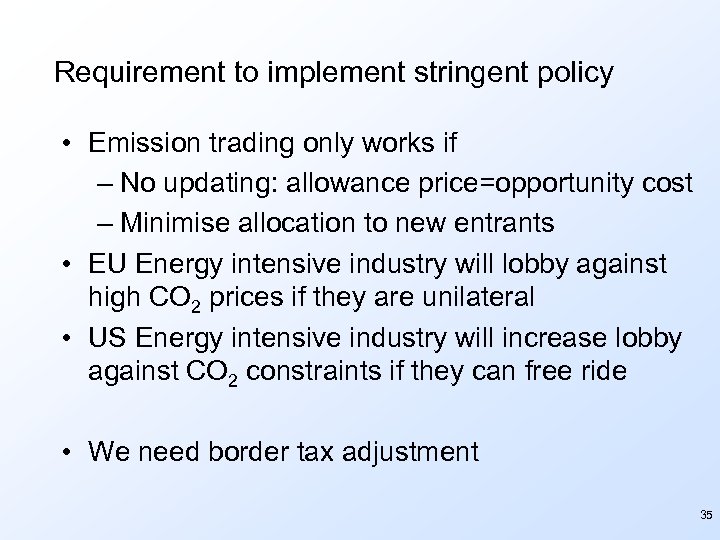 Requirement to implement stringent policy

• Emission trading only works if
– No updating: allowance price=opportunity cost
– Minimise allocation to new entrants
• EU Energy intensive industry will lobby against high $CO_2$ prices if they are unilateral
• US Energy intensive industry will increase lobby against $CO_2$ constraints if they can free ride

• We need border tax adjustment

35